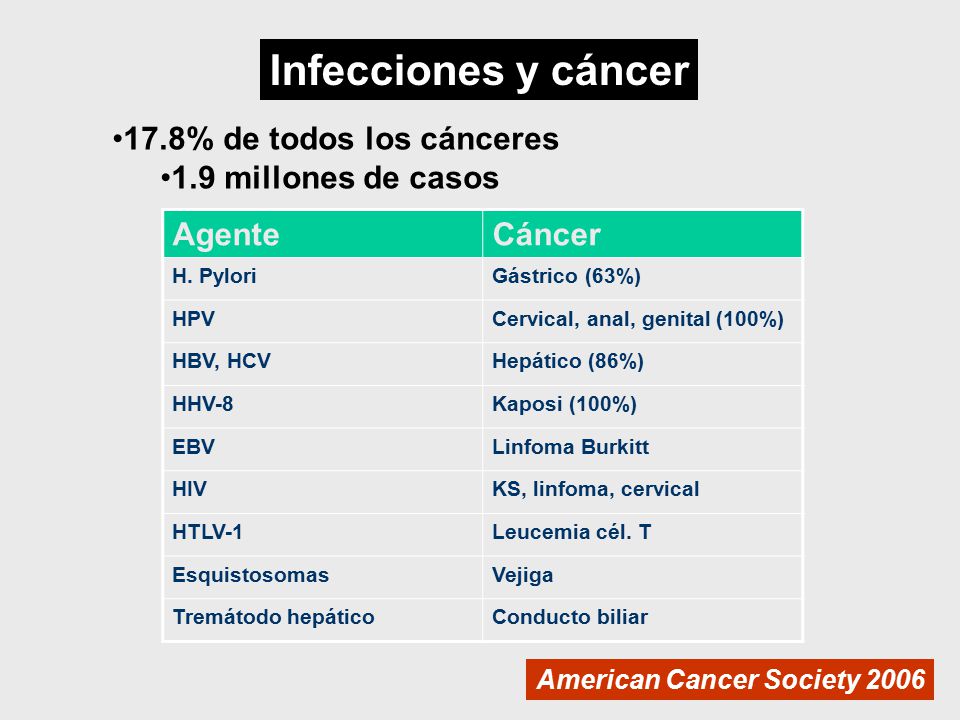 Infecciones y cáncer

•17.8% de todos los cánceres

•1.9 millones de casos

| Agente | Cáncer |
|---|---|
| H. Pylori | Gástrico (63%) |
| HPV | Cervical, anal, genital (100%) |
| HBV, HCV | Hepático (86%) |
| HHV-8 | Kaposi (100%) |
| EBV | Linfoma Burkitt |
| HIV | KS, linfoma, cervical |
| HTLV-1 | Leucemia cél. T |
| Esquistosomas | Vejiga |
| Tremátodo hepático | Conducto biliar |

American Cancer Society 2006